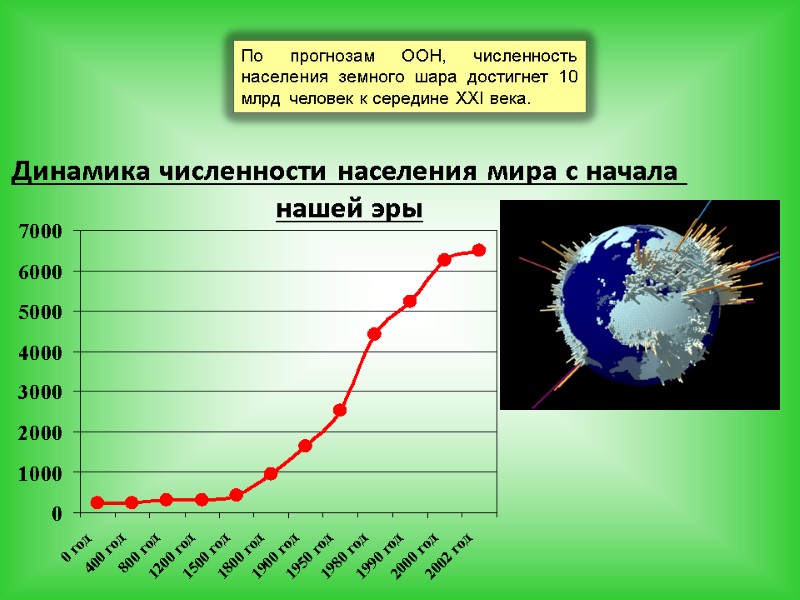 По прогнозам ООН, численность населения земного шара достигнет 10 млрд человек к середине XXI века.

Динамика численности населения мира с начала нашей эры

7000
6000
5000
4000
3000
2000
1000
0

0 год
400 год
800 год
1200 год
1500 год
1800 год
1900 год
1950 год
1980 год
1990 год
2000 год
2002 год